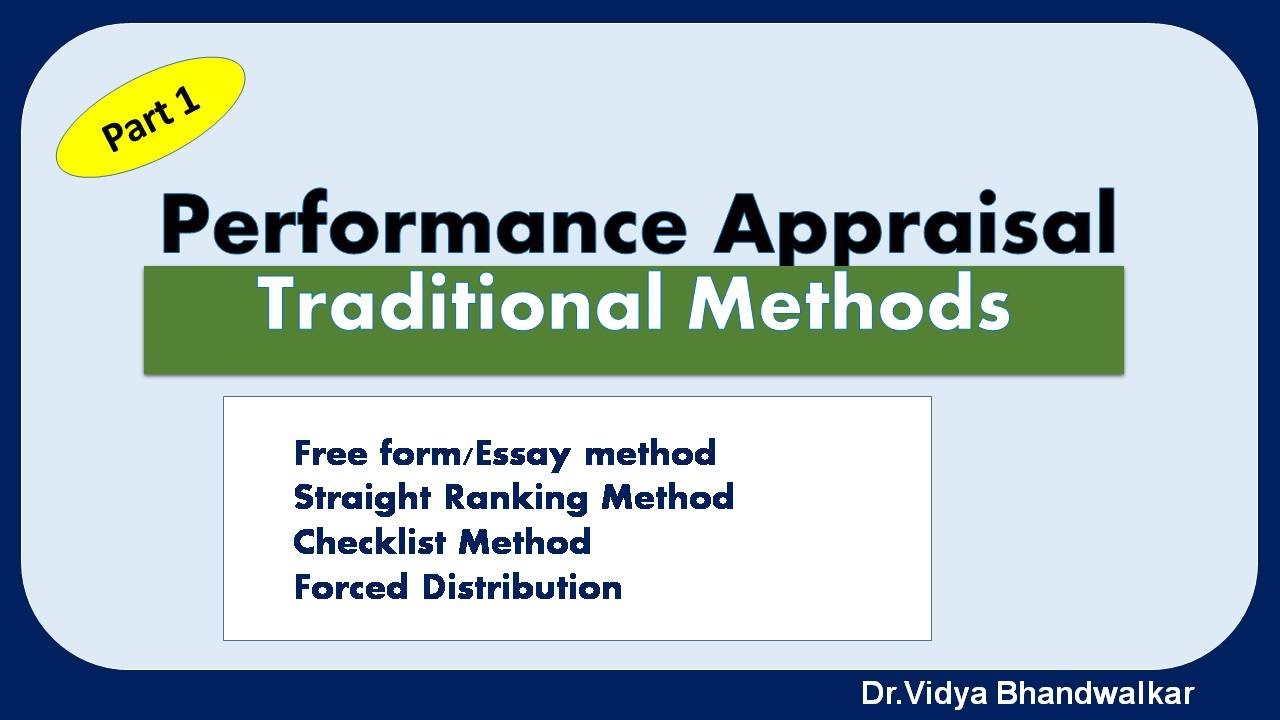 Part 1

Performance Appraisal

Traditional Methods

Free form/Essay method
Straight Ranking Method
Checklist Method
Forced Distribution

Dr.Vidya Bhandwalkar